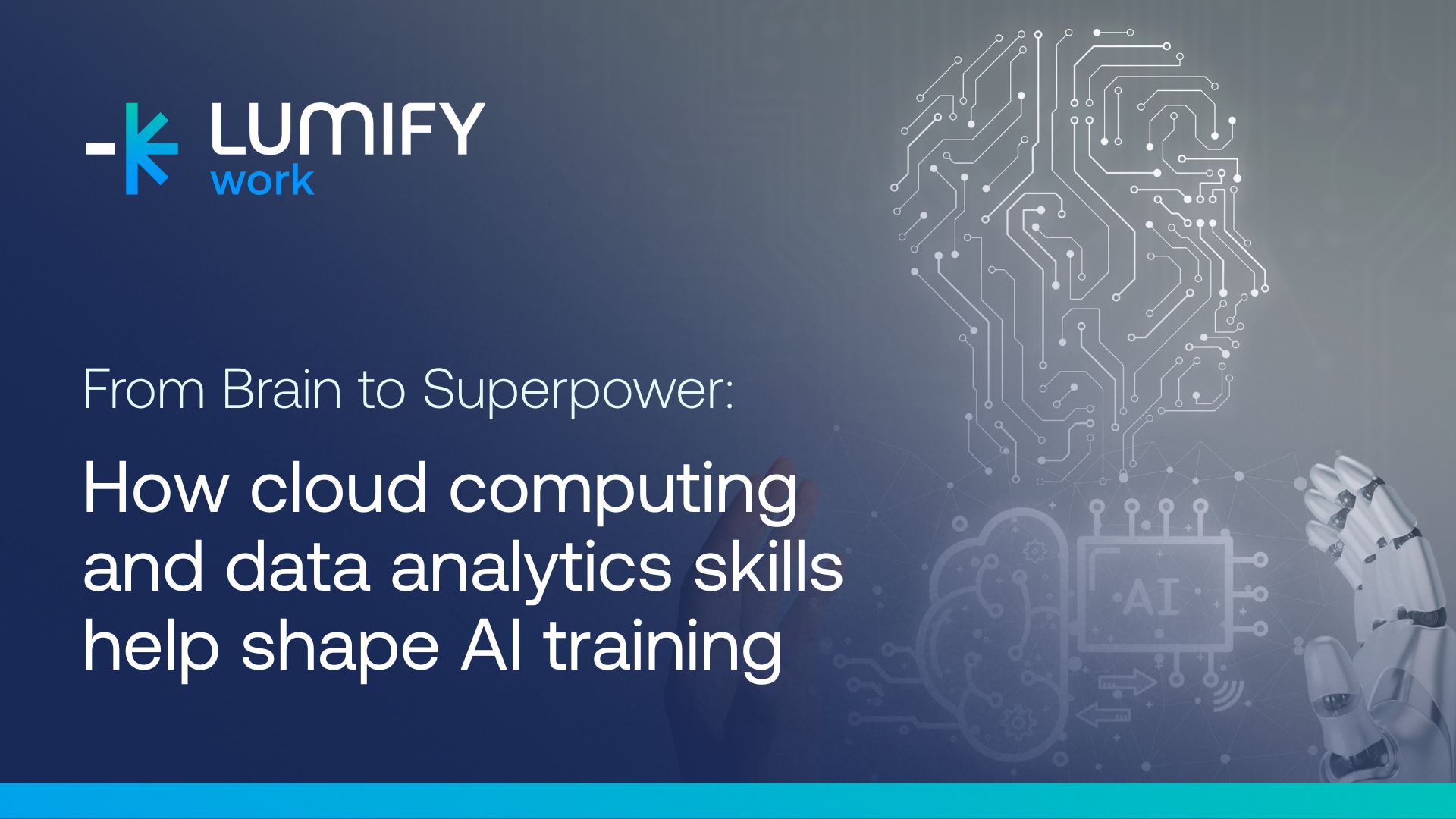 LUMIFY
work

From Brain to Superpower:

How cloud computing and data analytics skills help shape AI training

AI